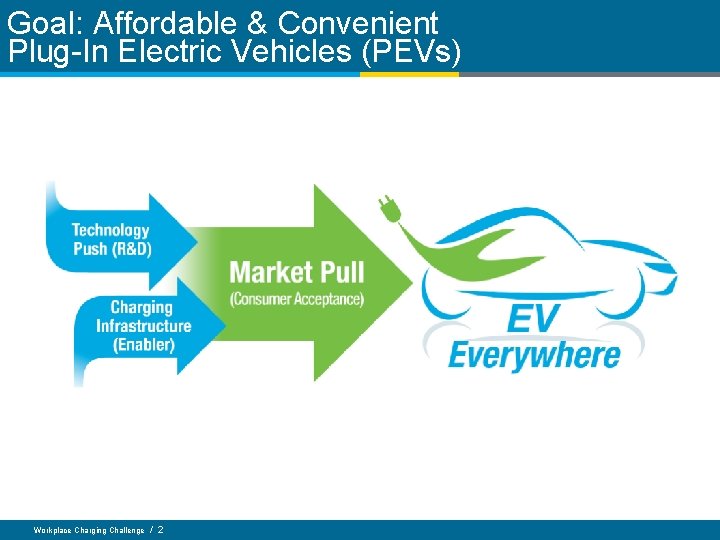 Goal: Affordable & Convenient Plug-In Electric Vehicles (PEVs)

Technology Push (R&D)

Charging Infrastructure (Enabler)

Market Pull
(Consumer Acceptance)

EV Everywhere

Workplace Charging Challenge / 2